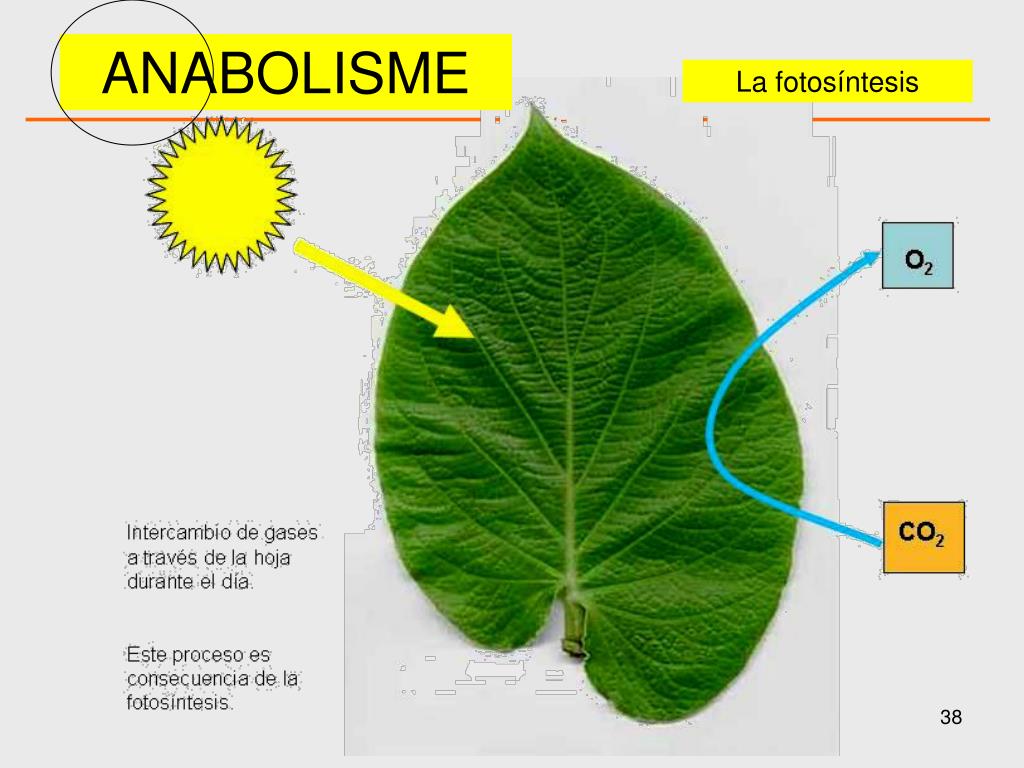 ANABOLISME

La fotosíntesis

$O_2$

$CO_2$

Intercambio de gases a través de la hoja durante el día.

Este proceso es consecuencia de la fotosíntesis.

38